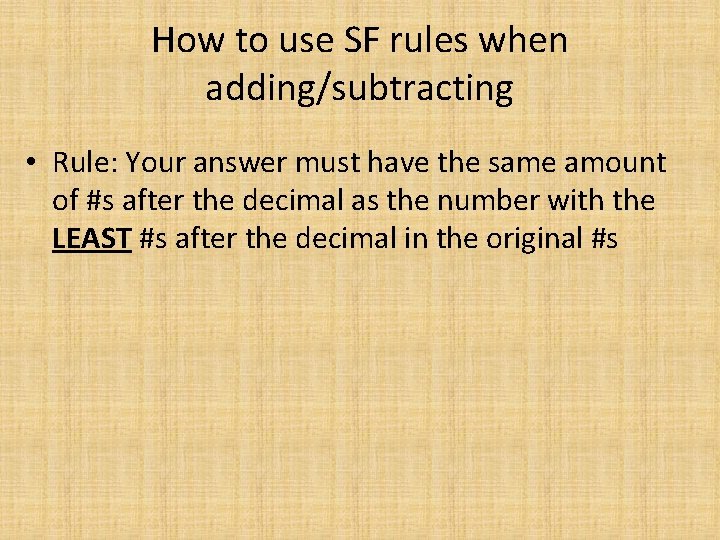 How to use SF rules when adding/subtracting

• Rule: Your answer must have the same amount of #s after the decimal as the number with the LEAST #s after the decimal in the original #s